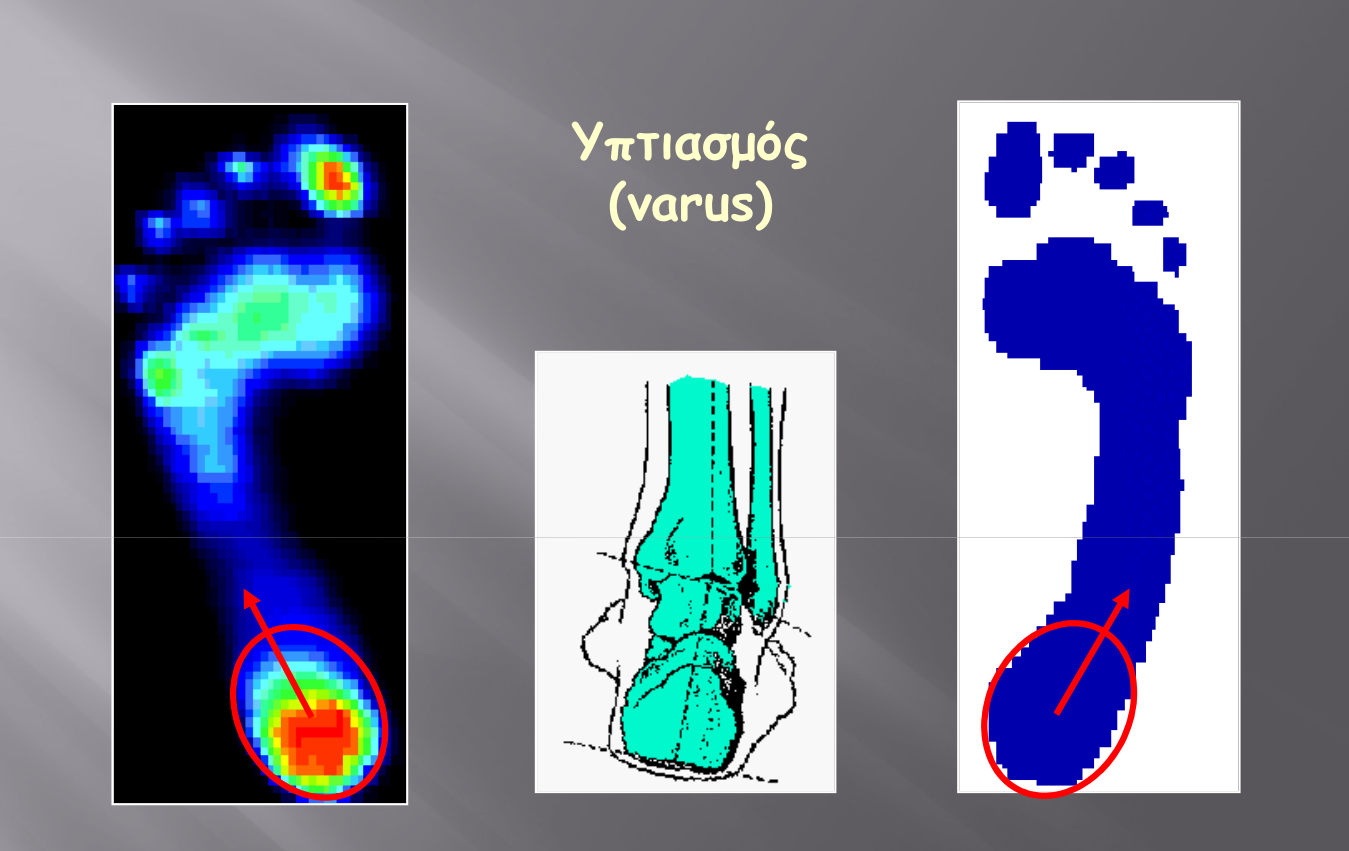 Υπτιασμός
(varus)